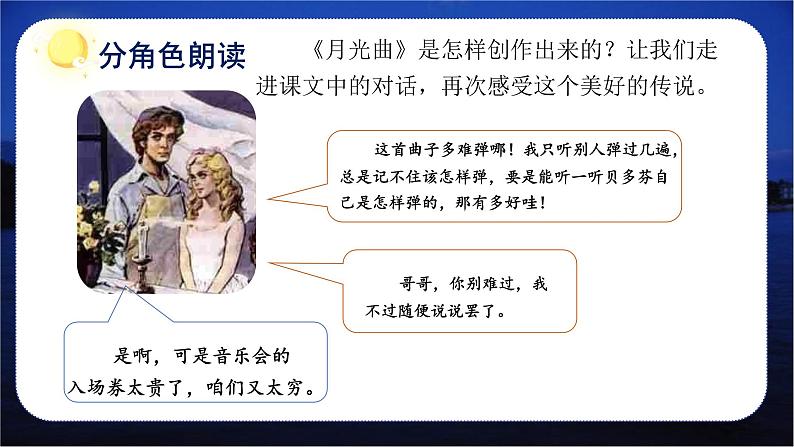 分角色朗读

《月光曲》是怎样创作出来的？让我们走进课文中的对话，再次感受这个美好的传说。

这首曲子多难弹哪！我只听别人弹过几遍，总是记不住该怎样弹，要是能听一听贝多芬自己是怎样弹的，那有多好哇！

哥哥，你别难过，我不过随便说说罢了。

是啊，可是音乐会的入场券太贵了，咱们又太穷。